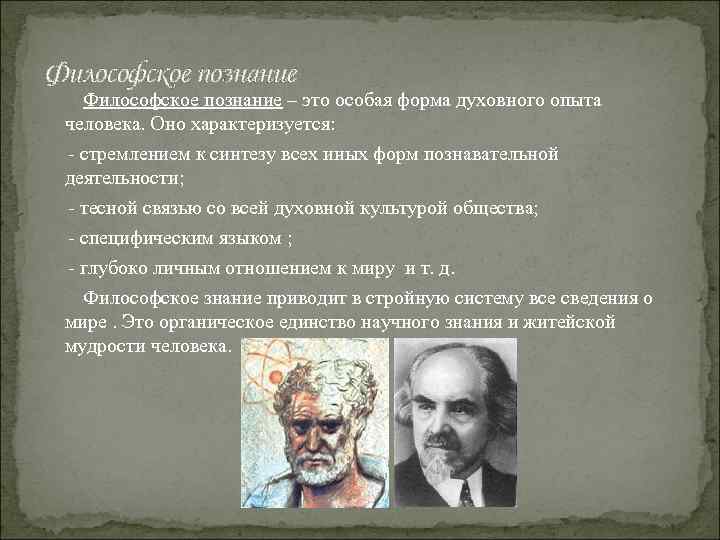 Философское познание

Философское познание – это особая форма духовного опыта человека. Оно характеризуется:

- стремлением к синтезу всех иных форм познавательной деятельности;

- тесной связью со всей духовной культурой общества;

- специфическим языком ;

- глубоко личным отношением к миру и т. д.

Философское знание приводит в стройную систему все сведения о мире . Это органическое единство научного знания и житейской мудрости человека.